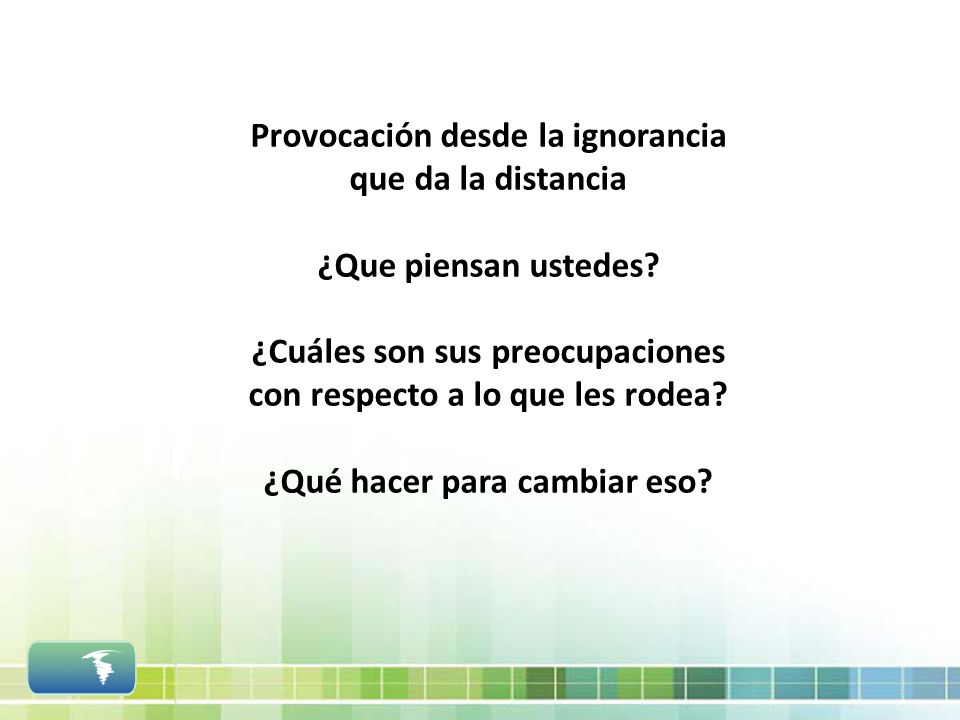 Provocación desde la ignorancia que da la distancia

¿Que piensan ustedes?

¿Cuáles son sus preocupaciones con respecto a lo que les rodea?

¿Qué hacer para cambiar eso?